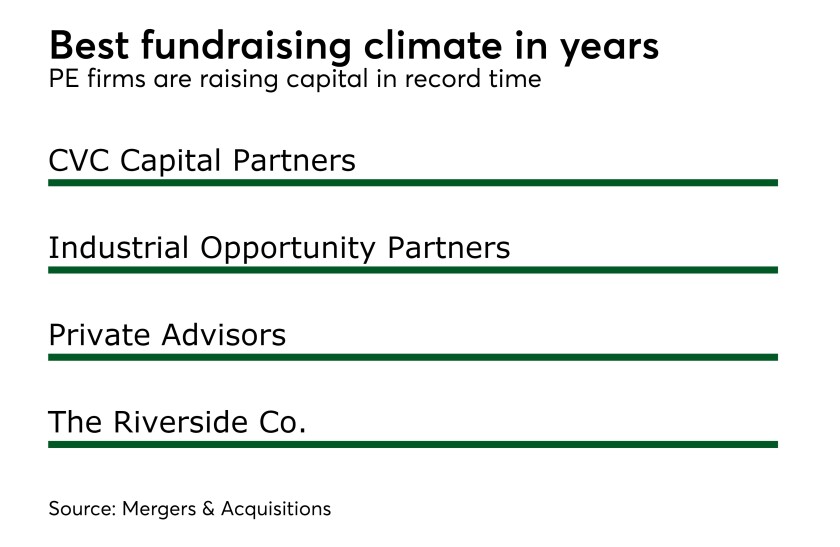 Best fundraising climate in years
PE firms are raising capital in record time

CVC Capital Partners

Industrial Opportunity Partners

Private Advisors

The Riverside Co.

Source: Mergers & Acquisitions